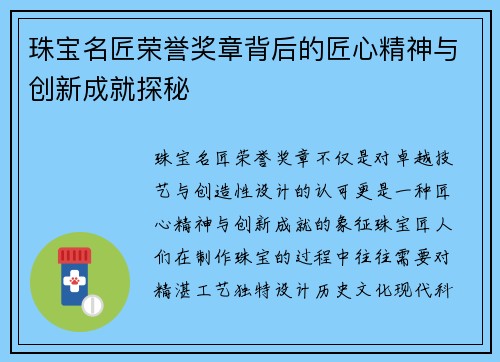 珠宝名匠荣誉奖章背后的匠心精神与创新成就探秘

珠宝名匠荣誉奖章不仅是对卓越技艺与创造性设计的认可更是一种匠心精神与创新成就的象征珠宝匠人们在制作珠宝的过程中往往需要对精湛工艺独特设计历史文化现代科